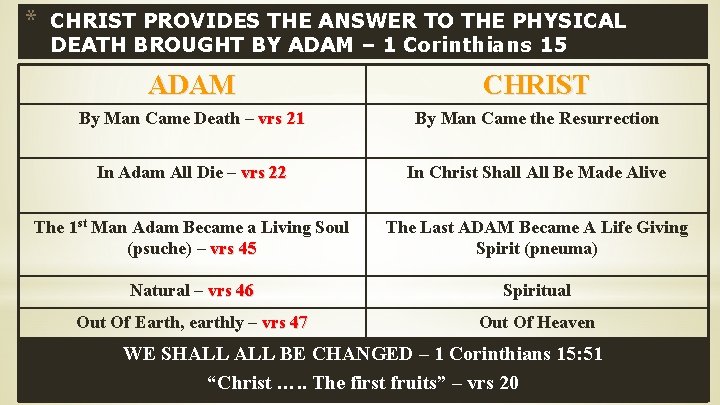 * CHRIST PROVIDES THE ANSWER TO THE PHYSICAL DEATH BROUGHT BY ADAM – 1 Corinthians 15

| ADAM | CHRIST |
|---|---|
| By Man Came Death – vrs 21 | By Man Came the Resurrection |
| In Adam All Die – vrs 22 | In Christ Shall All Be Made Alive |
| The 1$^{st}$ Man Adam Became a Living Soul (psuche) – vrs 45 | The Last ADAM Became A Life Giving Spirit (pneuma) |
| Natural – vrs 46 | Spiritual |
| Out Of Earth, earthly – vrs 47 | Out Of Heaven |

WE SHALL ALL BE CHANGED – 1 Corinthians 15:51

“Christ ….. The first fruits” – vrs 20